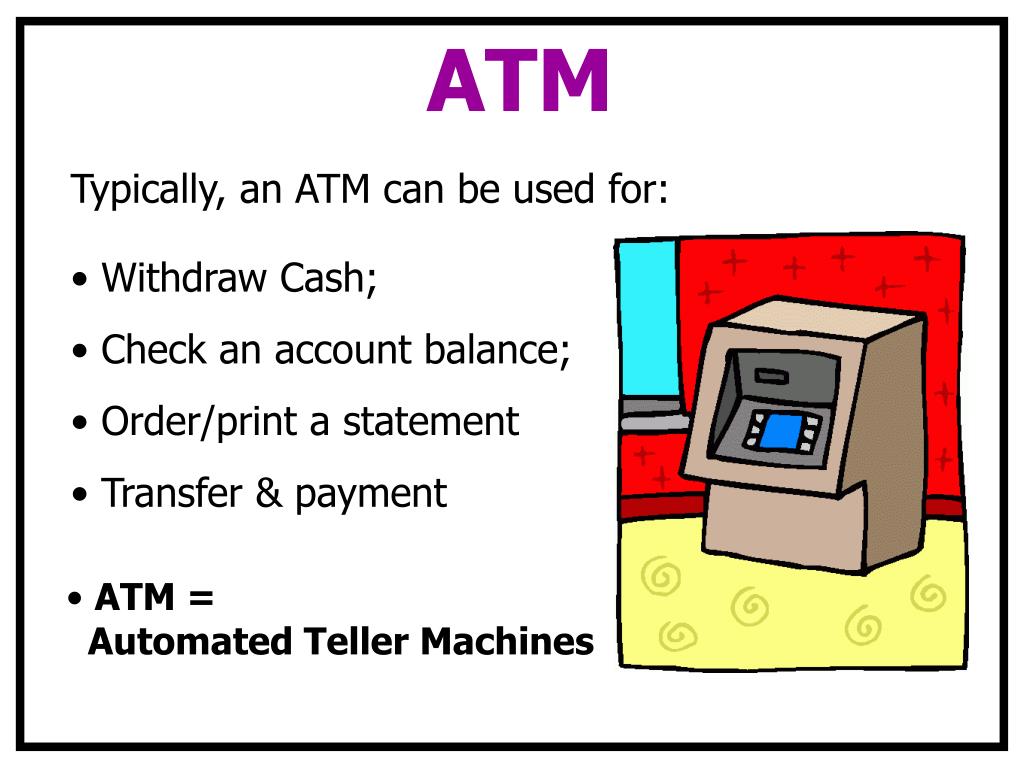 ATM

Typically, an ATM can be used for:

• Withdraw Cash;

• Check an account balance;

• Order/print a statement

• Transfer & payment

• ATM =
Automated Teller Machines